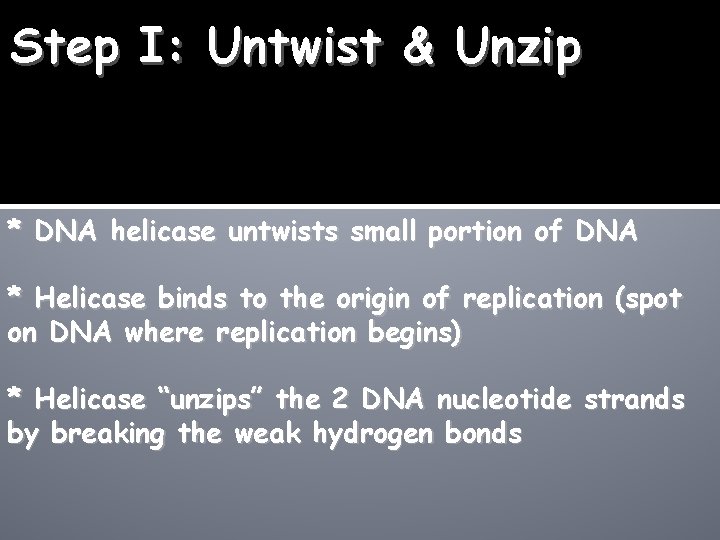 Step I: Untwist & Unzip

* DNA helicase untwists small portion of DNA

* Helicase binds to the origin of replication (spot on DNA where replication begins)

* Helicase “unzips” the 2 DNA nucleotide strands by breaking the weak hydrogen bonds